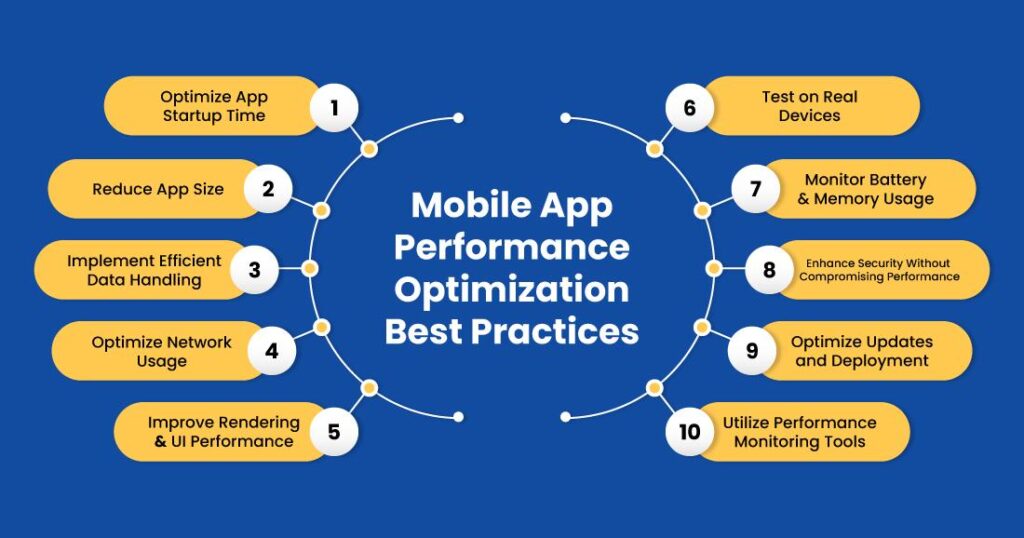 Mobile App Performance Optimization Best Practices

Optimize App Startup Time 1

Reduce App Size 2

Implement Efficient Data Handling 3

Optimize Network Usage 4

Improve Rendering & UI Performance 5

6 Test on Real Devices

7 Monitor Battery & Memory Usage

8 Enhance Security Without Compromising Performance

9 Optimize Updates and Deployment

10 Utilize Performance Monitoring Tools